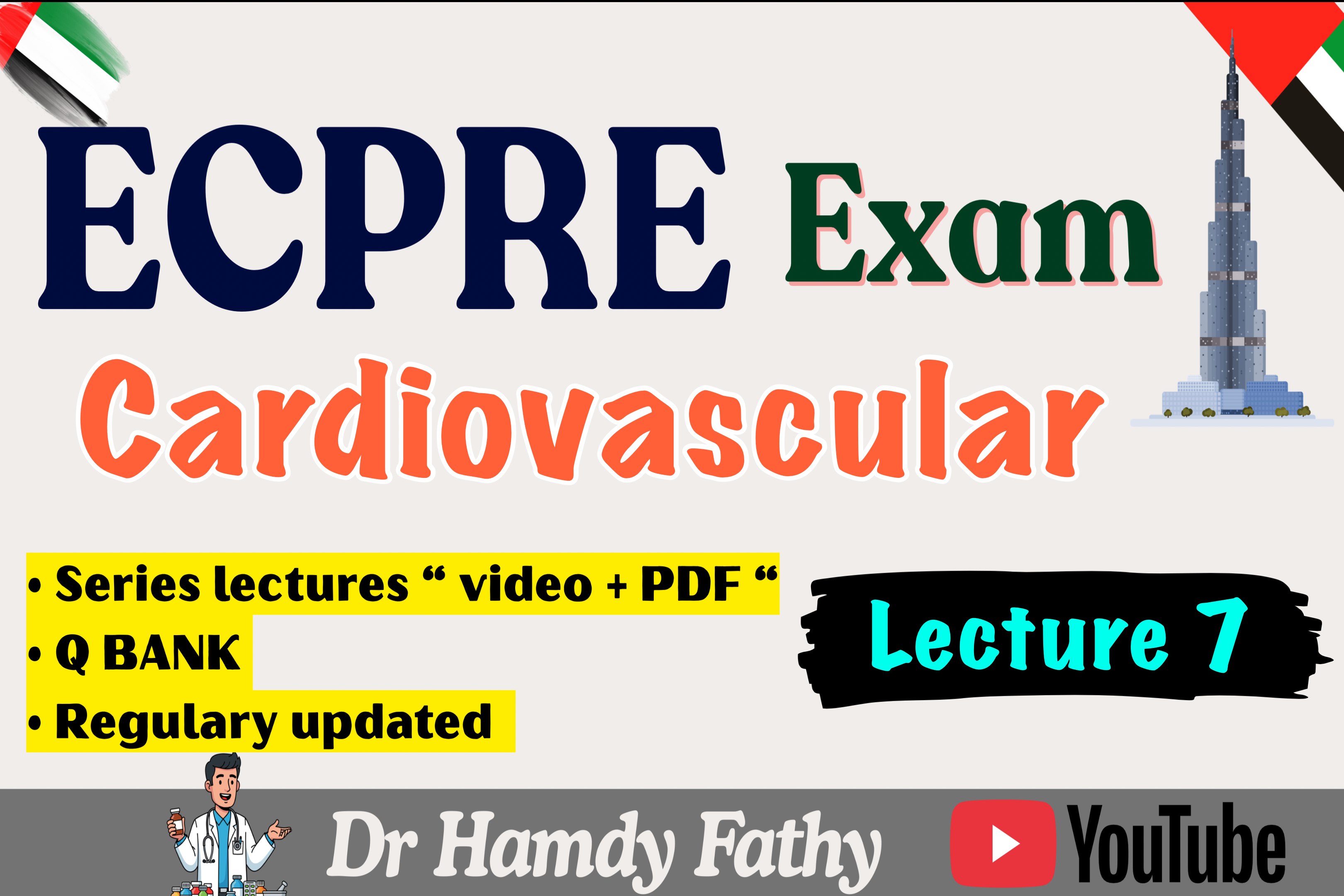 ECPRE Exam

Cardiovascular

• Series lectures “ video + PDF “
• Q BANK
• Regulary updated

Lecture 7

Dr Hamdy Fathy

YouTube